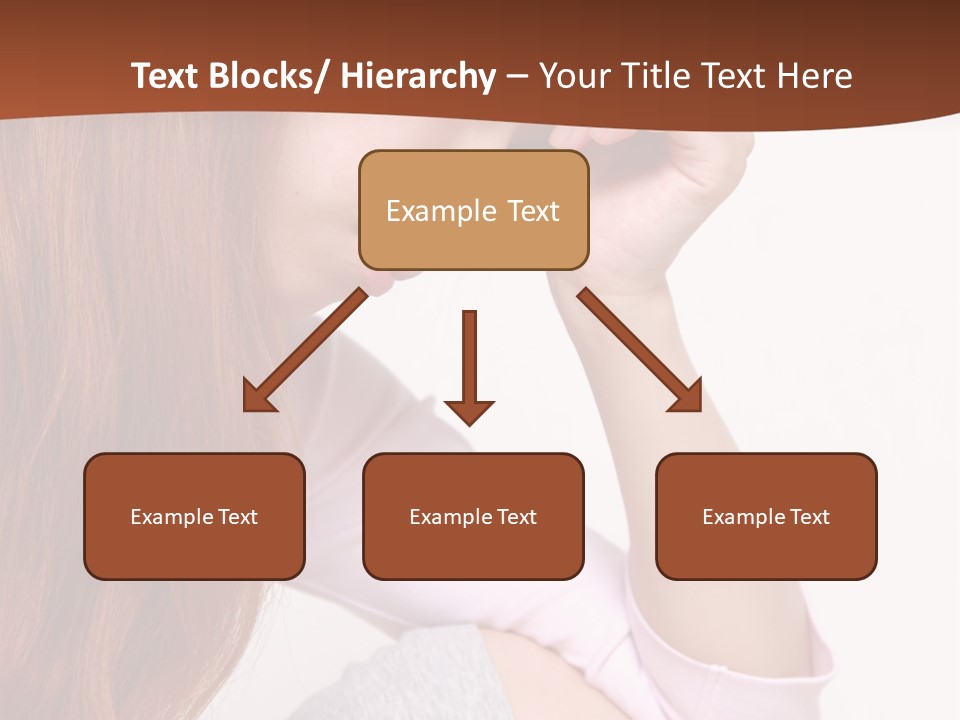 Text Blocks/ Hierarchy – Your Title Text Here

Example Text

Example Text

Example Text

Example Text